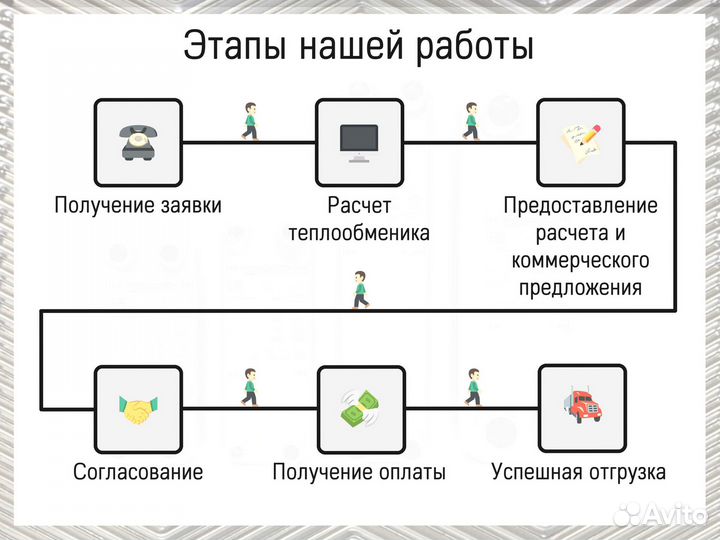 Этапы нашей работы

Получение заявки

Расчет теплообменика

Предоставление расчета и коммерческого предложения

Согласование

Получение оплаты

Успешная отгрузка

Avito